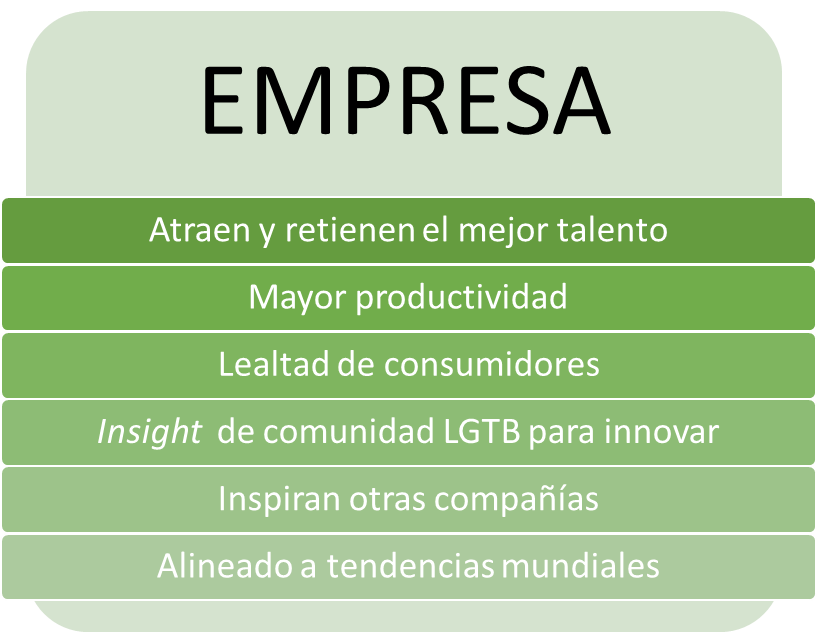 EMPRESA

Atraen y retienen el mejor talento

Mayor productividad

Lealtad de consumidores

Insight de comunidad LGTB para innovar

Inspiran otras compañías

Alineado a tendencias mundiales